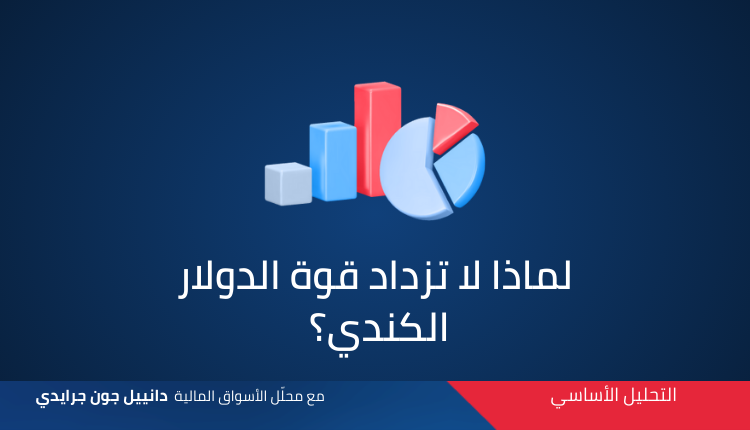 لماذا لا تزداد قوة الدولار الكندي؟

التحليل الأساسي

مع محلّل الأسواق المالية دانييل جون جرايدي